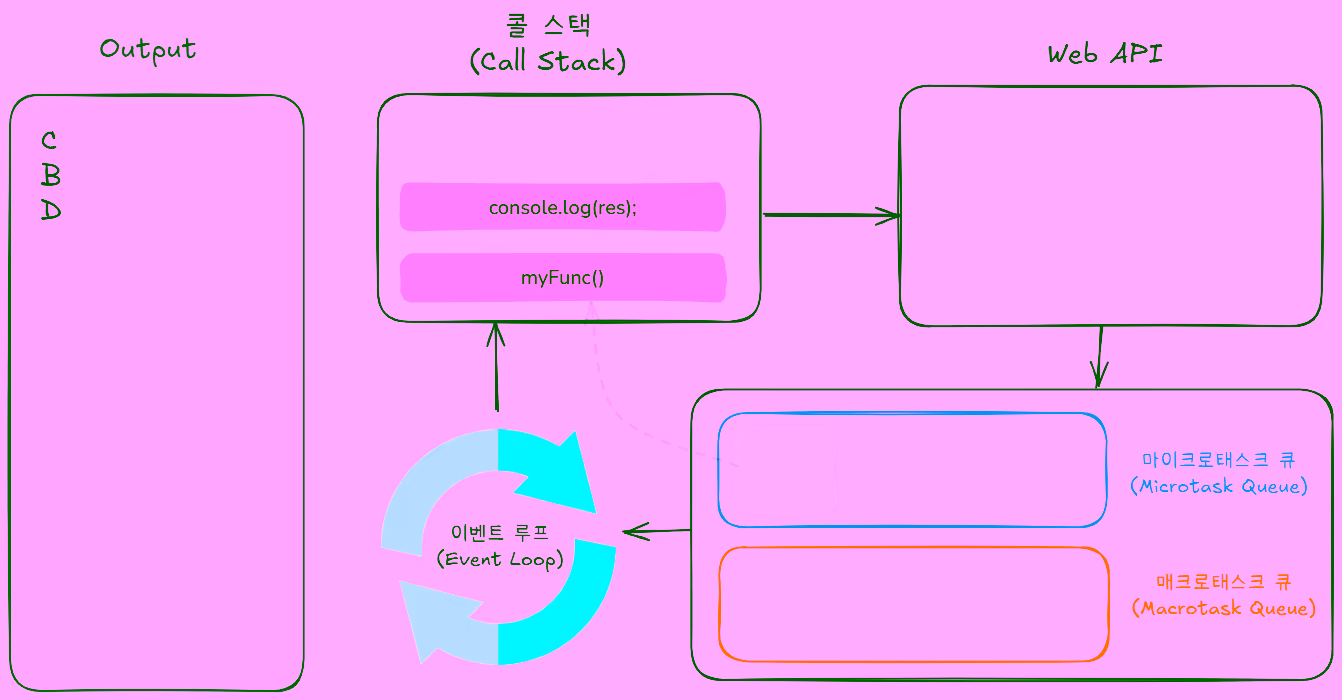 Output

C
B
D

콜 스택
(Call Stack)

console.log(res);

myFunc()

Web API

이벤트 루프
(Event Loop)

마이크로태스크 큐
(Microtask Queue)

매크로태스크 큐
(Macrotask Queue)